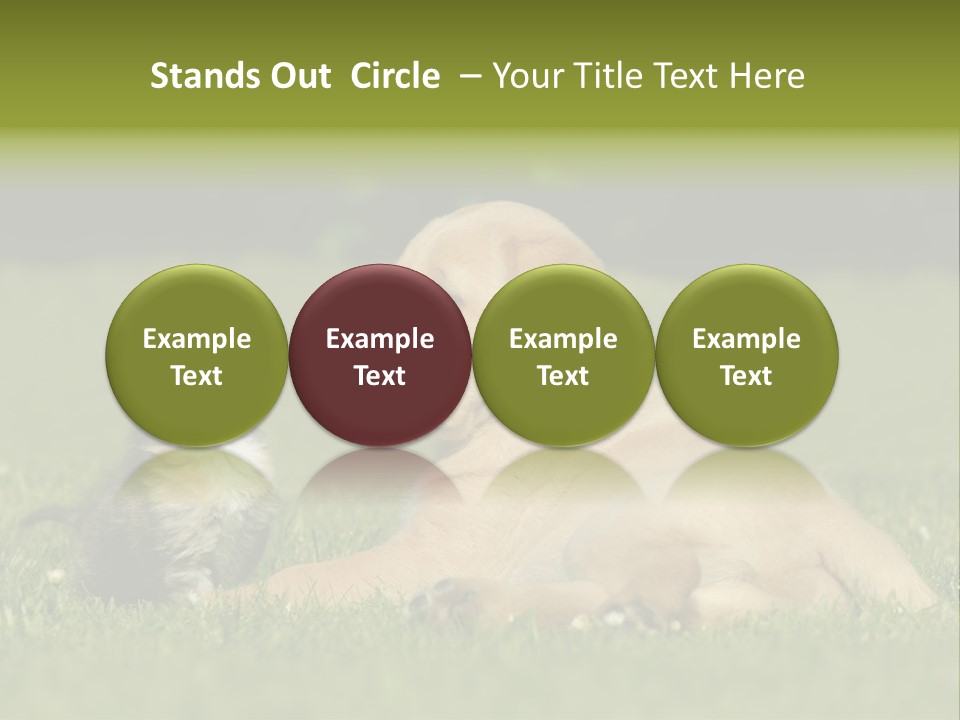 Stands Out Circle – Your Title Text Here

Example Text

Example Text

Example Text

Example Text